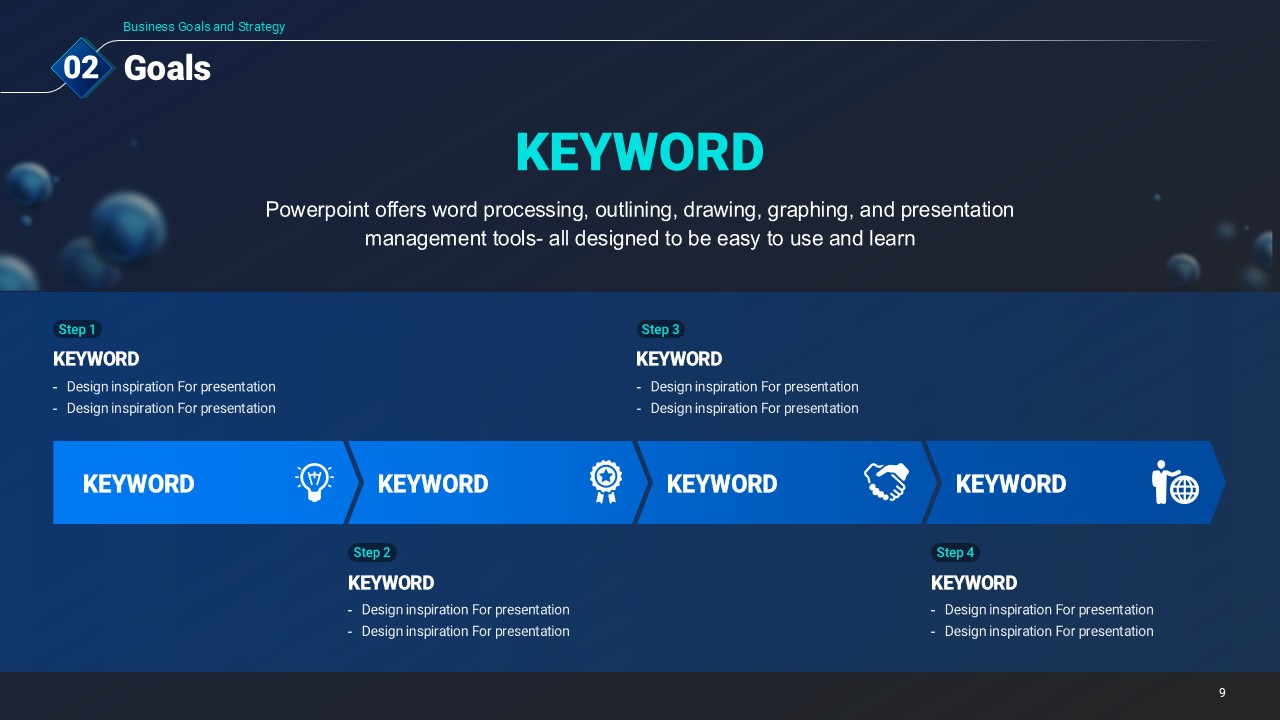 Business Goals and Strategy

02 Goals

KEYWORD

Powerpoint offers word processing, outlining, drawing, graphing, and presentation management tools- all designed to be easy to use and learn

Step 1
KEYWORD
- Design inspiration For presentation
- Design inspiration For presentation

Step 3
KEYWORD
- Design inspiration For presentation
- Design inspiration For presentation

KEYWORD
KEYWORD
KEYWORD
KEYWORD

Step 2
KEYWORD
- Design inspiration For presentation
- Design inspiration For presentation

Step 4
KEYWORD
- Design inspiration For presentation
- Design inspiration For presentation

9